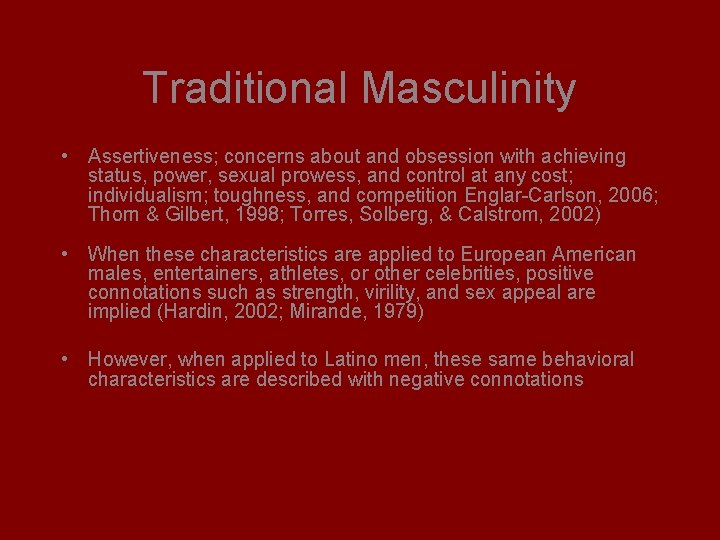 Traditional Masculinity

• Assertiveness; concerns about and obsession with achieving status, power, sexual prowess, and control at any cost; individualism; toughness, and competition Englar-Carlson, 2006; Thom & Gilbert, 1998; Torres, Solberg, & Calstrom, 2002)

• When these characteristics are applied to European American males, entertainers, athletes, or other celebrities, positive connotations such as strength, virility, and sex appeal are implied (Hardin, 2002; Mirande, 1979)

• However, when applied to Latino men, these same behavioral characteristics are described with negative connotations